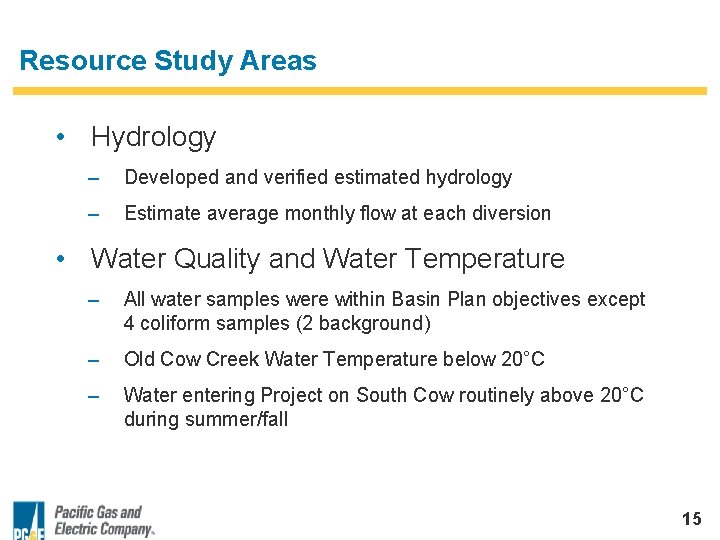 Resource Study Areas

• Hydrology
– Developed and verified estimated hydrology
– Estimate average monthly flow at each diversion

• Water Quality and Water Temperature
– All water samples were within Basin Plan objectives except 4 coliform samples (2 background)
– Old Cow Creek Water Temperature below 20°C
– Water entering Project on South Cow routinely above 20°C during summer/fall

PG&E Pacific Gas and Electric Company.

15